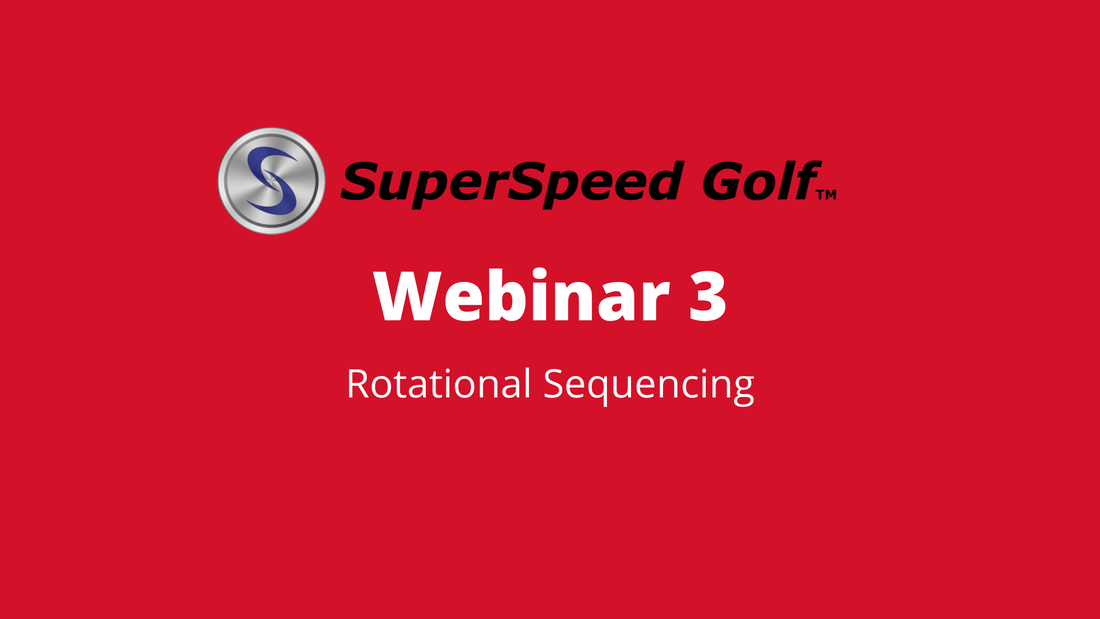 SuperSpeed Golf™

Webinar 3

Rotational Sequencing